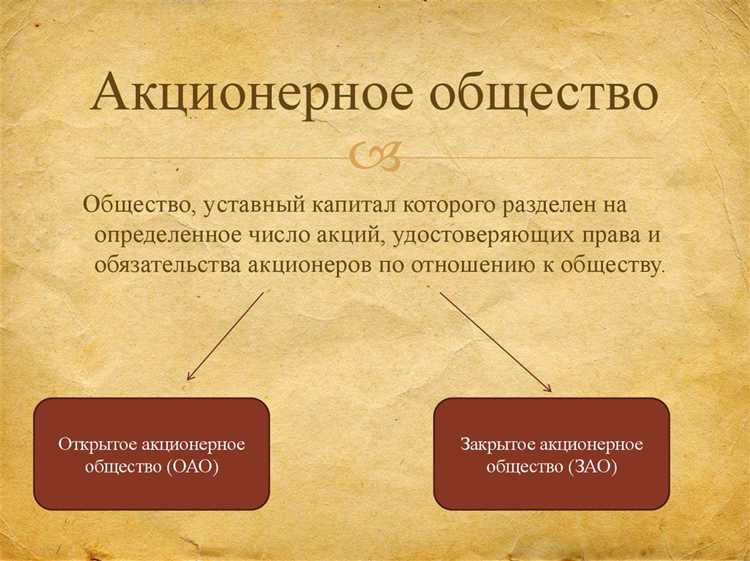 Акционерное общество

Общество, уставный капитал которого разделен на определенное число акций, удостоверяющих права и обязательства акционеров по отношению к обществу.

Открытое акционерное общество (ОАО)

Закрытое акционерное общество (ЗАО)